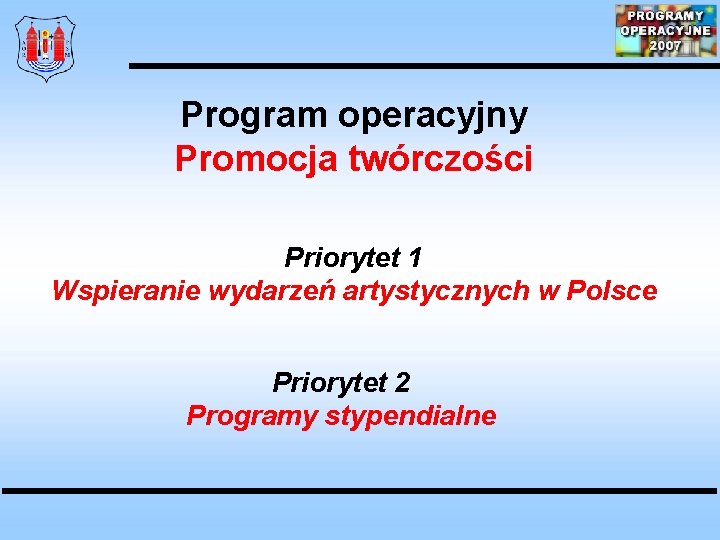 PROGRAMY OPERACYJNE 2007

Program operacyjny
Promocja twórczości

Priorytet 1
Wspieranie wydarzeń artystycznych w Polsce

Priorytet 2
Programy stypendialne